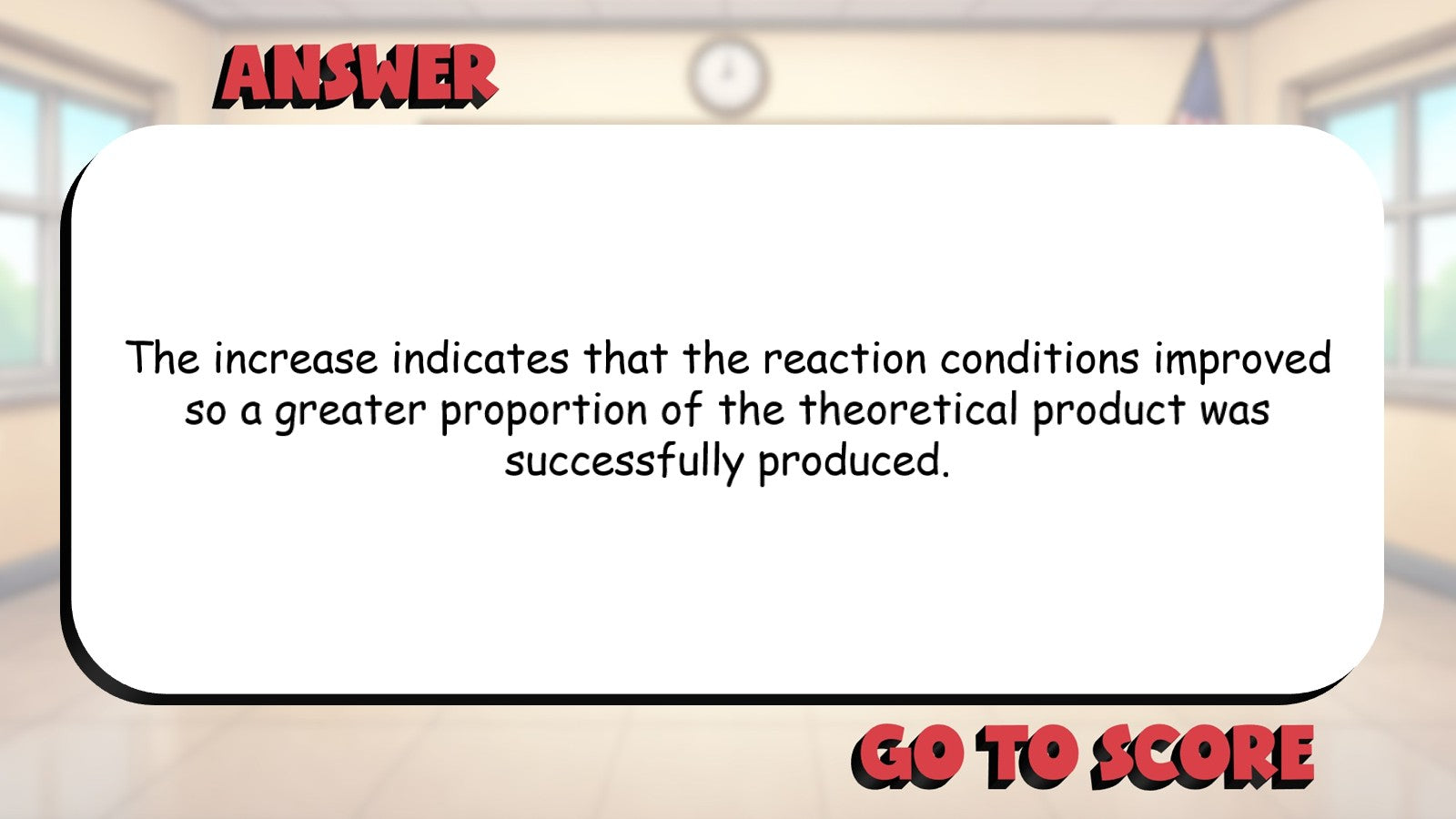 ANSWER

The increase indicates that the reaction conditions improved so a greater proportion of the theoretical product was successfully produced.

GO TO SCORE